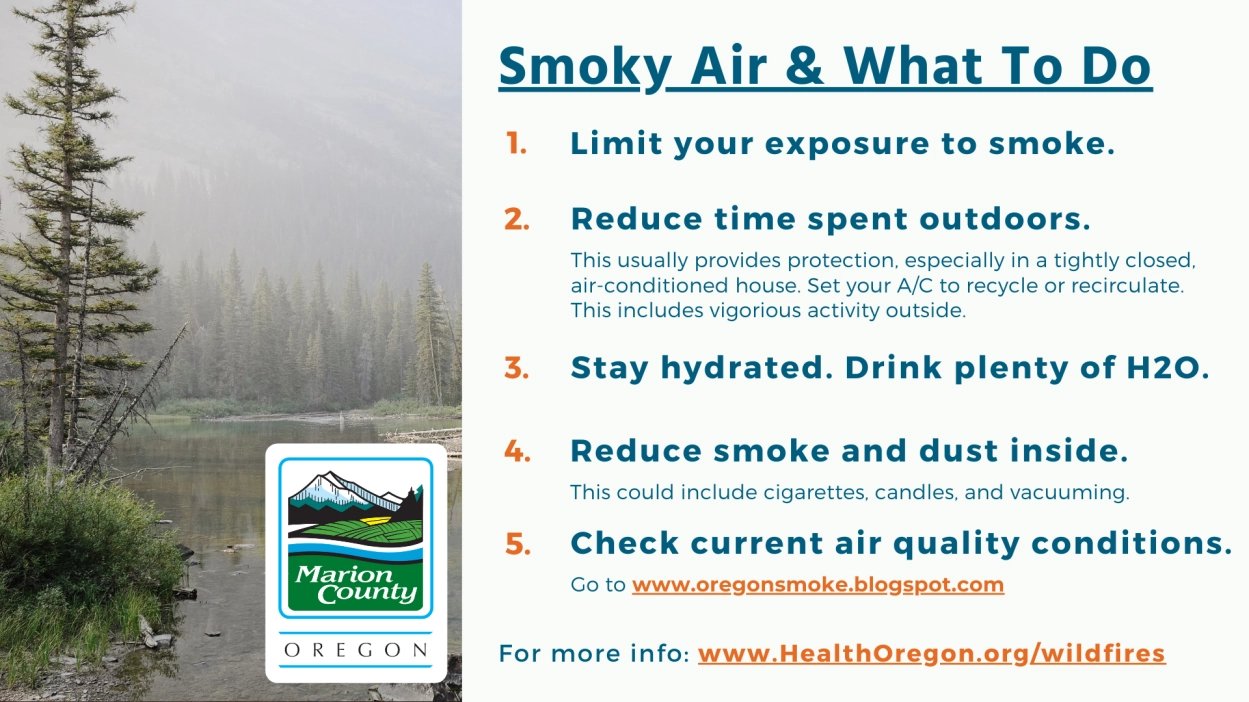 Marion County
OREGON

Smoky Air & What To Do

1. Limit your exposure to smoke.

2. Reduce time spent outdoors.

This usually provides protection, especially in a tightly closed, air-conditioned house. Set your A/C to recycle or recirculate. This includes vigorious activity outside.

3. Stay hydrated. Drink plenty of H2O.

4. Reduce smoke and dust inside.

This could include cigarettes, candles, and vacuuming.

5. Check current air quality conditions.

Go to www.oregonsmoke.blogspot.com

For more info: www.HealthOregon.org/wildfires